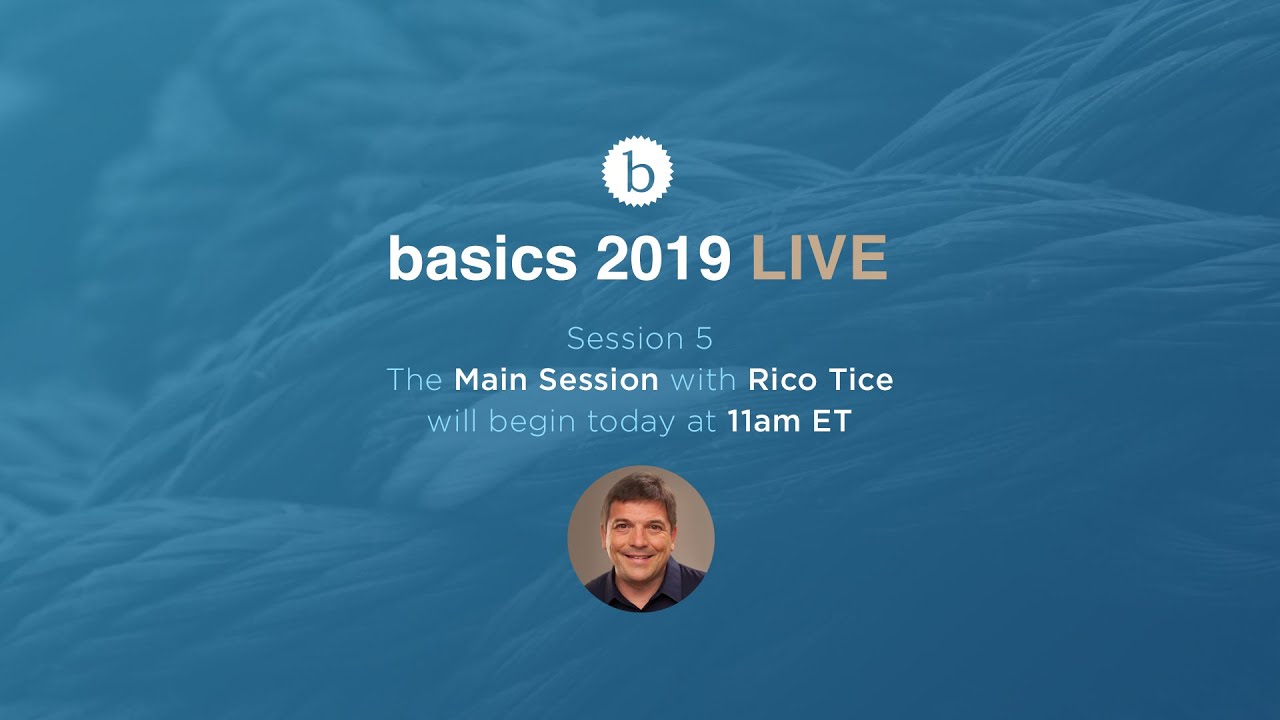 b

basics 2019 LIVE

Session 5
The Main Session with Rico Tice
will begin today at 11am ET